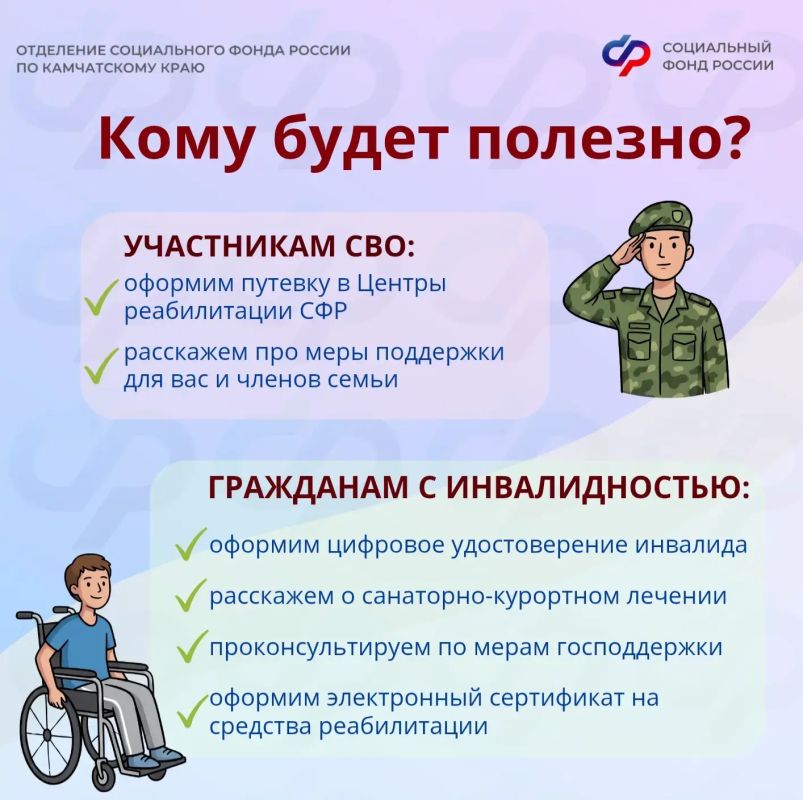 ОТДЕЛЕНИЕ СОЦИАЛЬНОГО ФОНДА РОССИИ ПО КАМЧАТСКОМУ КРАЮ

СОЦИАЛЬНЫЙ ФОНД РОССИИ

Кому будет полезно?

УЧАСТНИКАМ СВО:

оформим путевку в Центры реабилитации СФР

расскажем про меры поддержки для вас и членов семьи

ГРАЖДАНАМ С ИНВАЛИДНОСТЬЮ:

оформим цифровое удостоверение инвалида

расскажем о санаторно-курортном лечении

проконсультируем по мерам господдержки

оформим электронный сертификат на средства реабилитации